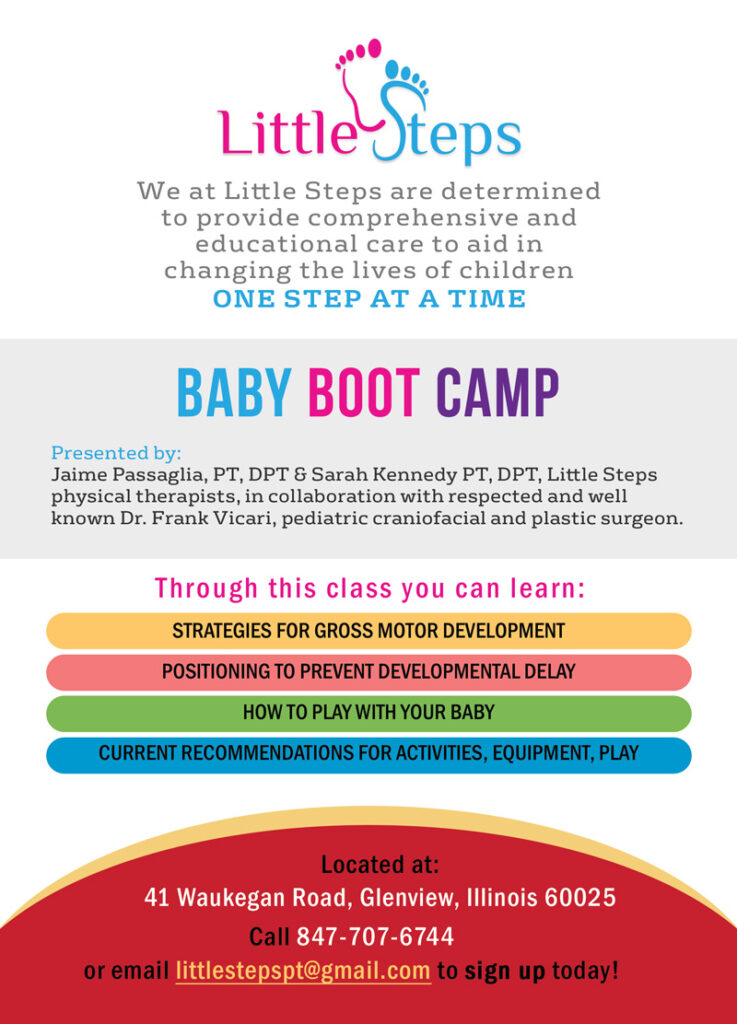 Little Steps

We at Little Steps are determined to provide comprehensive and educational care to aid in changing the lives of children
ONE STEP AT A TIME

BABY BOOT CAMP

Presented by:
Jaime Passaglia, PT, DPT & Sarah Kennedy PT, DPT, Little Steps physical therapists, in collaboration with respected and well known Dr. Frank Vicari, pediatric craniofacial and plastic surgeon.

Through this class you can learn:

STRATEGIES FOR GROSS MOTOR DEVELOPMENT

POSITIONING TO PREVENT DEVELOPMENTAL DELAY

HOW TO PLAY WITH YOUR BABY

CURRENT RECOMMENDATIONS FOR ACTIVITIES, EQUIPMENT, PLAY

Located at:
41 Waukegan Road, Glenview, Illinois 60025
Call 847-707-6744
or email littlestepspt@gmail.com to sign up today!